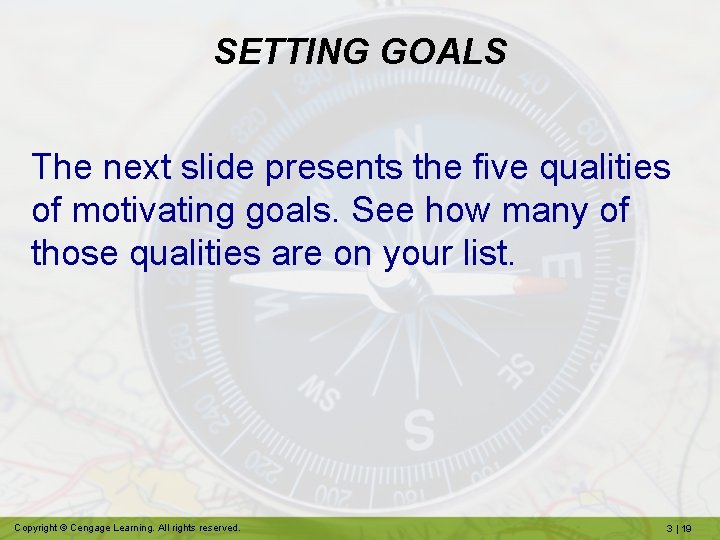 SETTING GOALS

The next slide presents the five qualities of motivating goals. See how many of those qualities are on your list.

Copyright © Cengage Learning. All rights reserved.

3 | 19